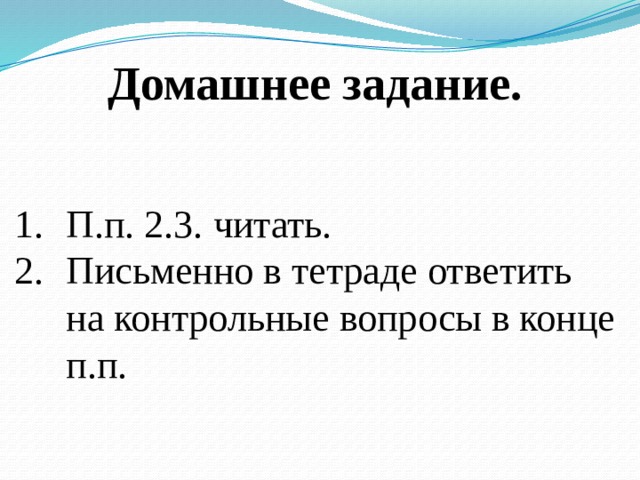 Домашнее задание.

1. П.п. 2.3. читать.
2. Письменно в тетраде ответить на контрольные вопросы в конце п.п.